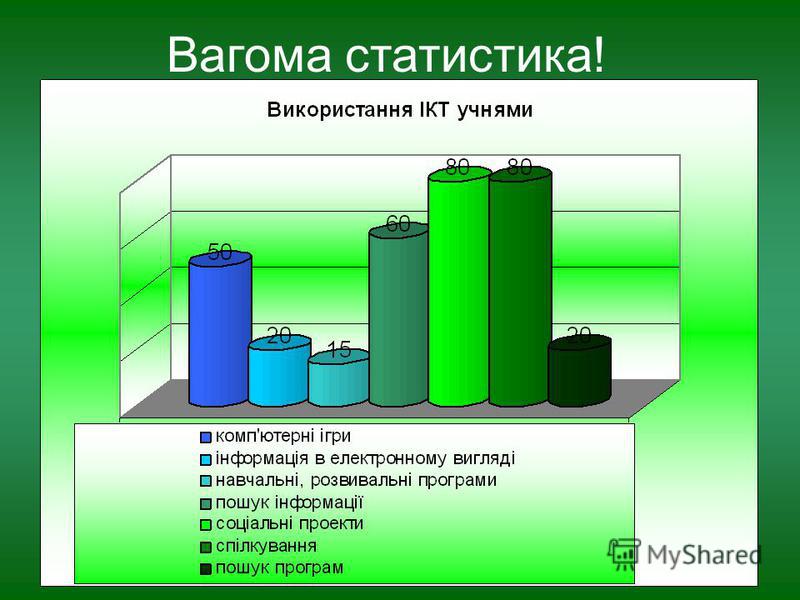 Вагома статистика!

Використання ІКТ учнями

50
20
15
60
80
80
20

комп'ютерні ігри
інформація в електронному вигляді
навчальні, розвивальні програми
пошук інформації
соціальні проекти
спілкування
пошук програм

MyShared